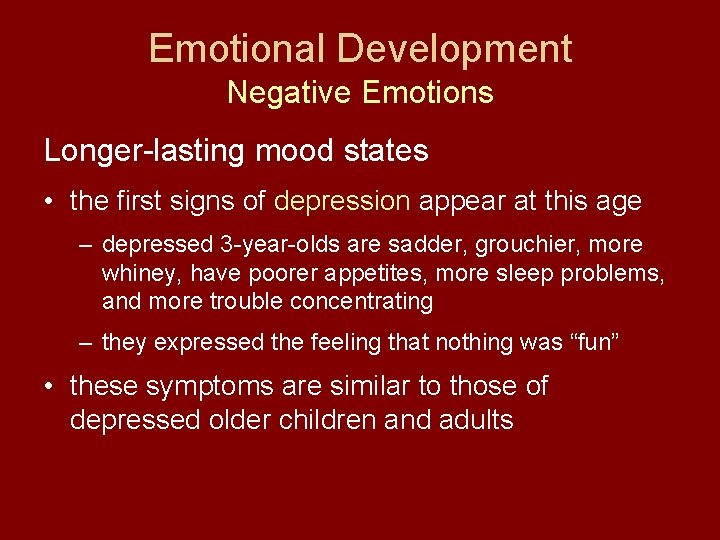 Emotional Development
Negative Emotions

Longer-lasting mood states

• the first signs of depression appear at this age

– depressed 3-year-olds are sadder, grouchier, more whiney, have poorer appetites, more sleep problems, and more trouble concentrating

– they expressed the feeling that nothing was “fun”

• these symptoms are similar to those of depressed older children and adults